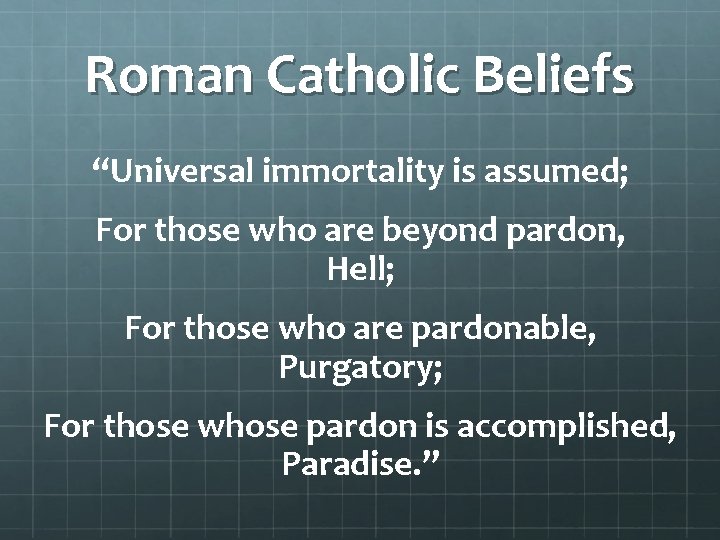 Roman Catholic Beliefs

“Universal immortality is assumed;

For those who are beyond pardon, Hell;

For those who are pardonable, Purgatory;

For those whose pardon is accomplished, Paradise.”